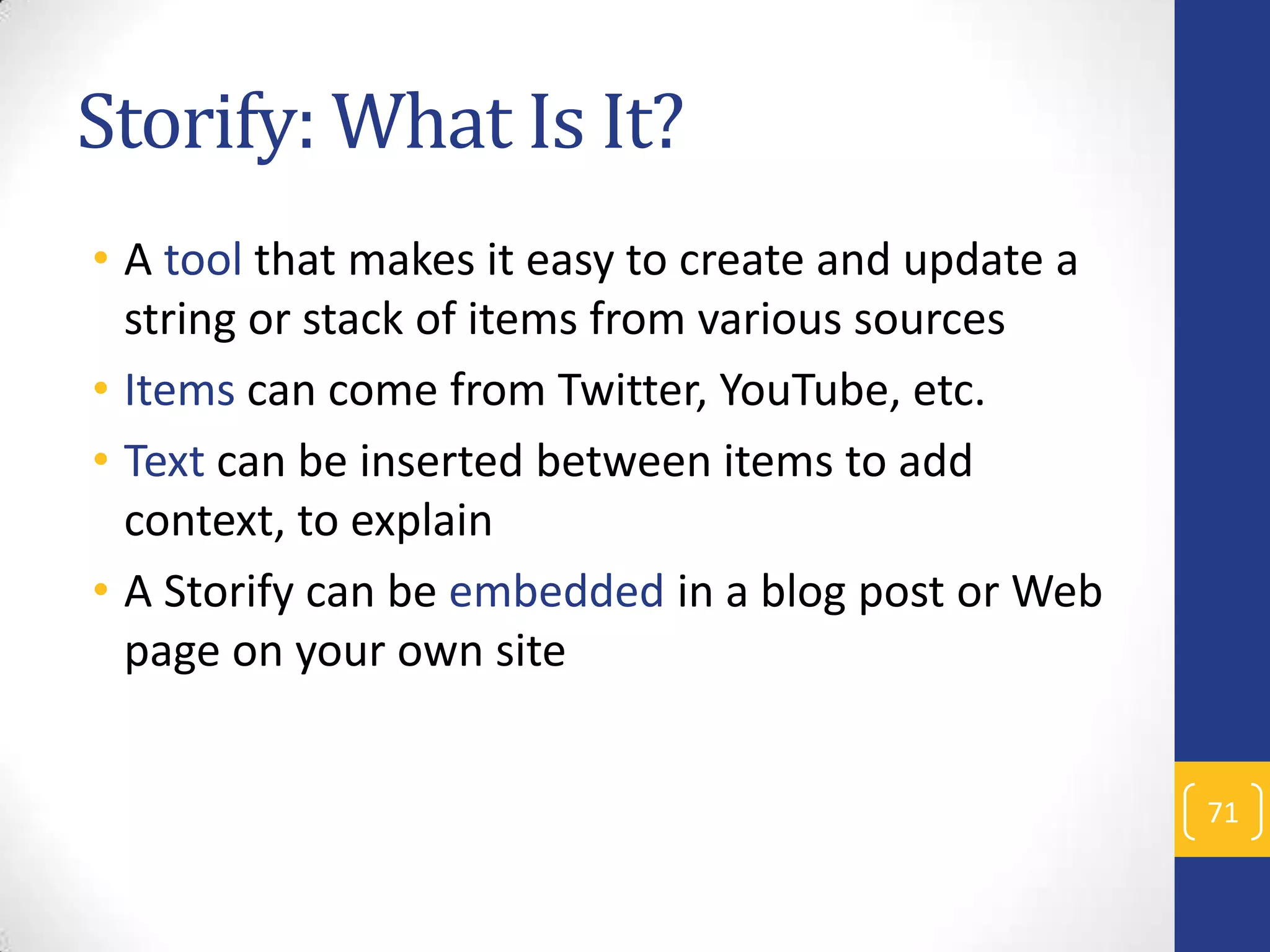 Storify: What Is It?

• A tool that makes it easy to create and update a string or stack of items from various sources
• Items can come from Twitter, YouTube, etc.
• Text can be inserted between items to add context, to explain
• A Storify can be embedded in a blog post or Web page on your own site

71